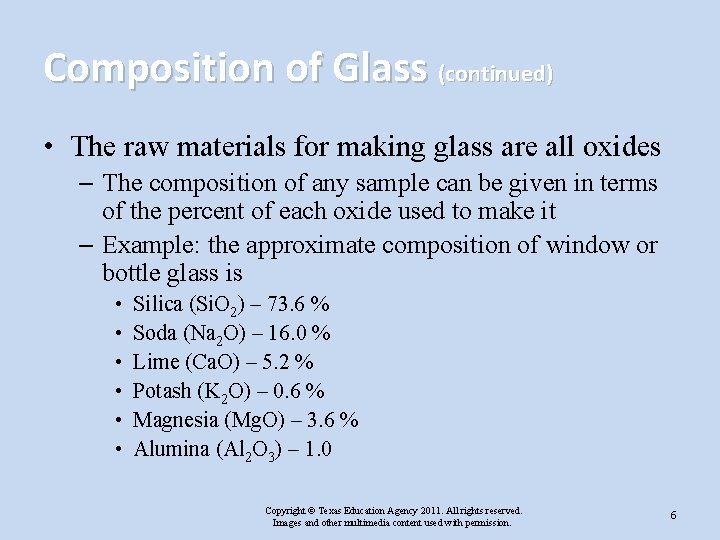 Composition of Glass (continued)

• The raw materials for making glass are all oxides
– The composition of any sample can be given in terms of the percent of each oxide used to make it
– Example: the approximate composition of window or bottle glass is
• Silica ($SiO_2$) – 73.6 %
• Soda ($Na_2O$) – 16.0 %
• Lime ($CaO$) – 5.2 %
• Potash ($K_2O$) – 0.6 %
• Magnesia ($MgO$) – 3.6 %
• Alumina ($Al_2O_3$) – 1.0

Copyright © Texas Education Agency 2011. All rights reserved.
Images and other multimedia content used with permission.

6